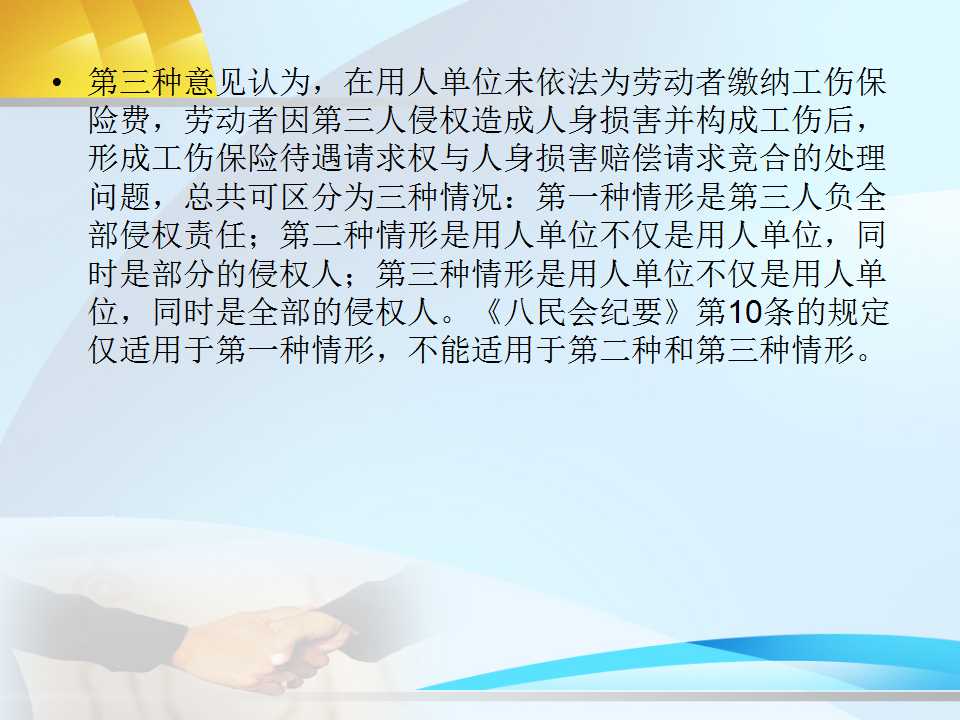 • 第三种意见认为，在用人单位未依法为劳动者缴纳工伤保险费，劳动者因第三人侵权造成人身损害并构成工伤后，形成工伤保险待遇请求权与人身损害赔偿请求竞合的处理问题，总共可区分为三种情况：第一种情形是第三人负全部侵权责任；第二种情形是用人单位不仅是用人单位，同时是部分的侵权人；第三种情形是用人单位不仅是用人单位，同时是全部的侵权人。《八民会纪要》第10条的规定仅适用于第一种情形，不能适用于第二种和第三种情形。